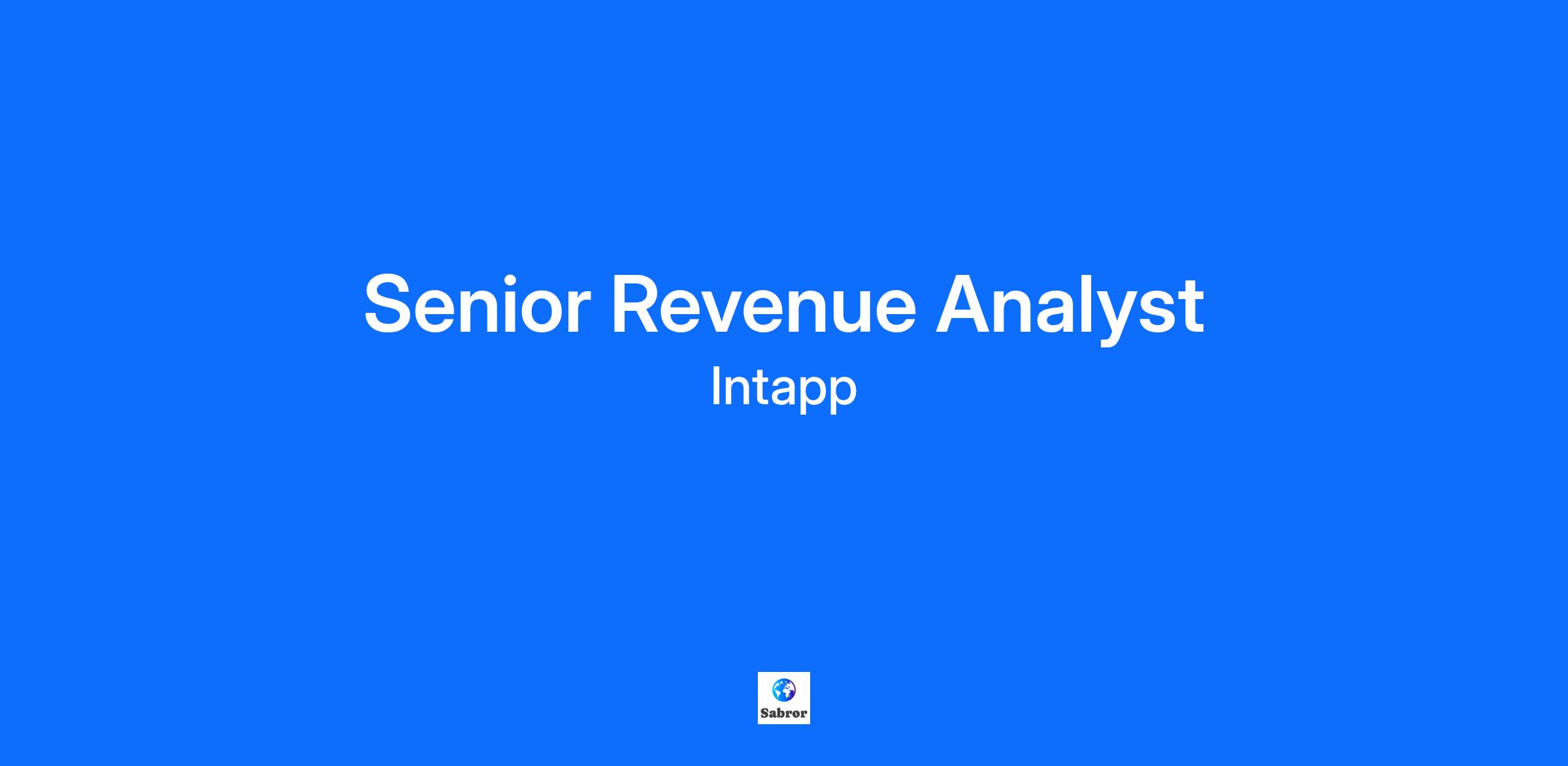 Senior Revenue Analyst
Intapp

Sabror